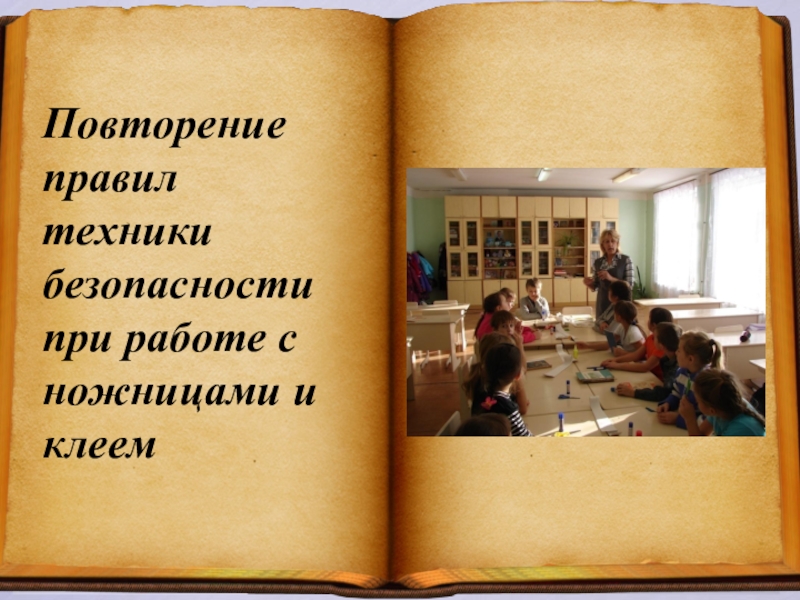 Повторение правил техники безопасности при работе с ножницами и клеем